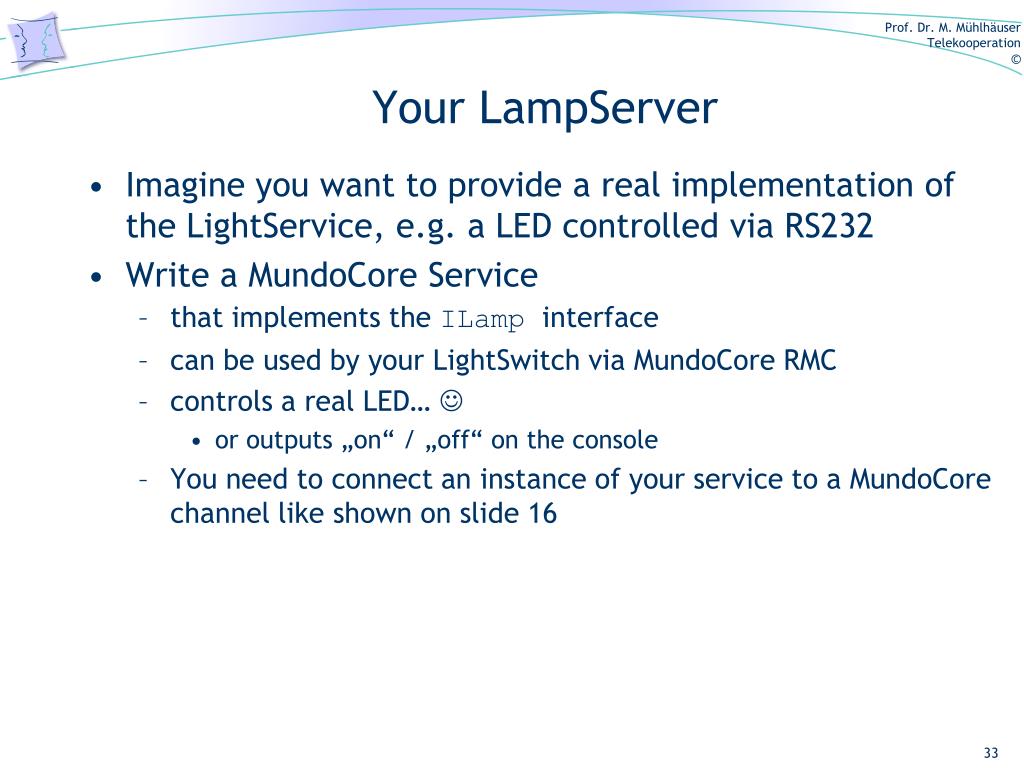 Prof. Dr. M. Mühlhäuser
Telekooperation
©

Your LampServer

• Imagine you want to provide a real implementation of the LightService, e.g. a LED controlled via RS232
• Write a MundoCore Service
– that implements the ILamp interface
– can be used by your LightSwitch via MundoCore RMC
– controls a real LED… ☺
• or outputs „on“ / „off“ on the console
– You need to connect an instance of your service to a MundoCore channel like shown on slide 16

33